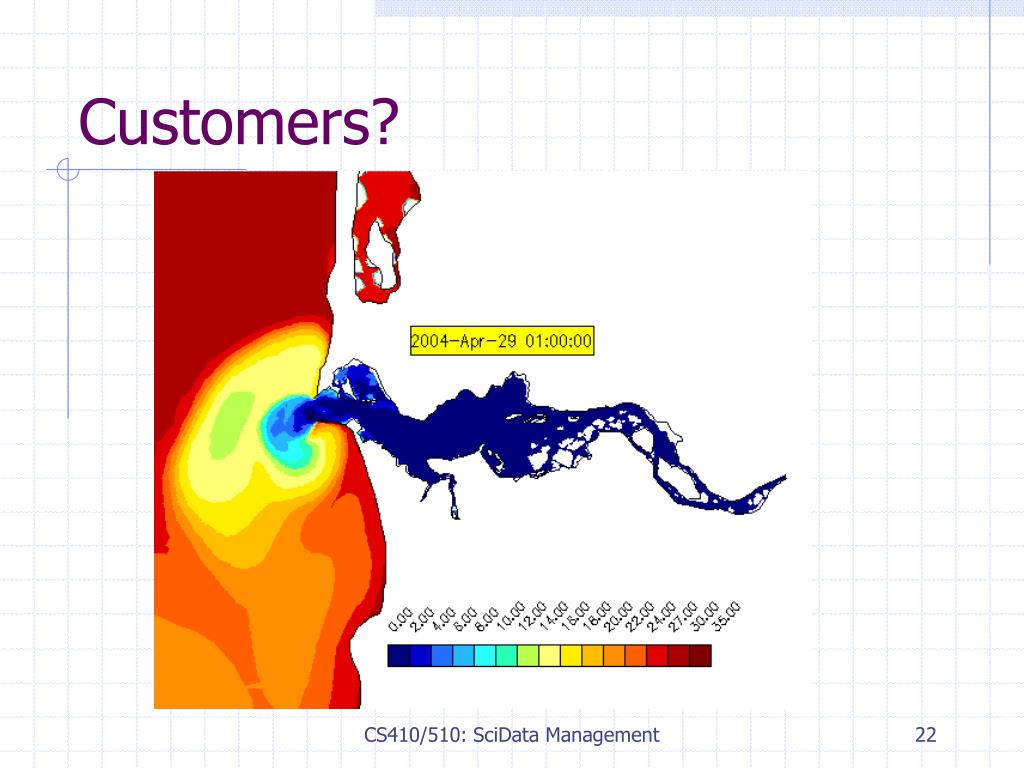 Customers?

2004-Apr-29 01:00:00

0.00 2.00 4.00 6.00 8.00 10.00 12.00 14.00 16.00 18.00 20.00 22.00 24.00 27.00 30.00 35.00

CS410/510: SciData Management

22